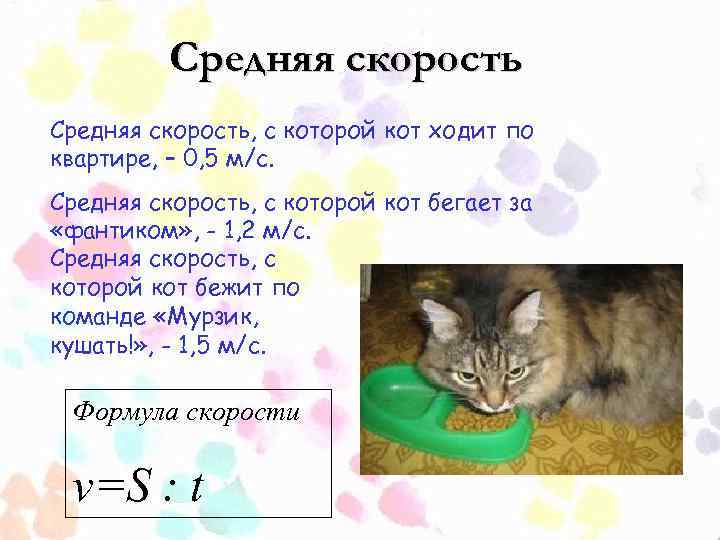 Средняя скорость

Средняя скорость, с которой кот ходит по квартире, – 0,5 м/с.

Средняя скорость, с которой кот бегает за «фантиком», - 1,2 м/с.
Средняя скорость, с которой кот бежит по команде «Мурзик, кушать!», - 1,5 м/с.

Формула скорости

$v=S : t$